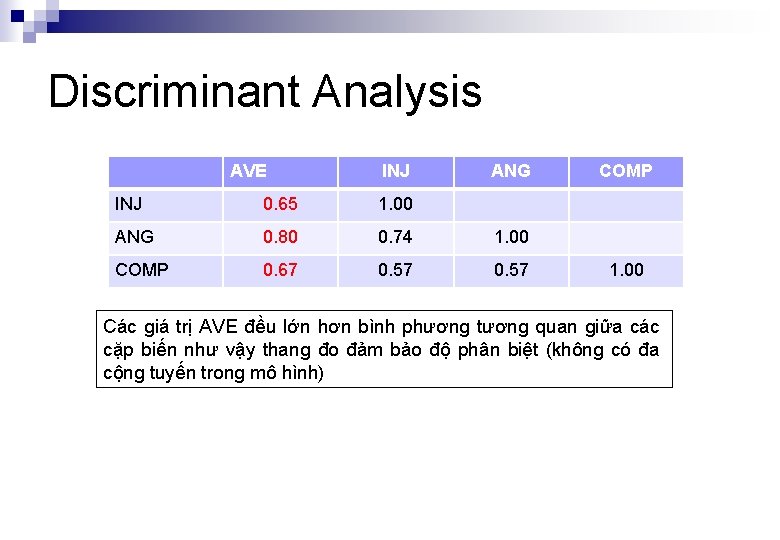 Discriminant Analysis

| | AVE | INJ | ANG | COMP |
|---|---|---|---|---|
| INJ | 0.65 | 1.00 | | |
| ANG | 0.80 | 0.74 | 1.00 | |
| COMP | 0.67 | 0.57 | 0.57 | 1.00 |

Các giá trị AVE đều lớn hơn bình phương tương quan giữa các cặp biến như vậy thang đo đảm bảo độ phân biệt (không có đa cộng tuyến trong mô hình)